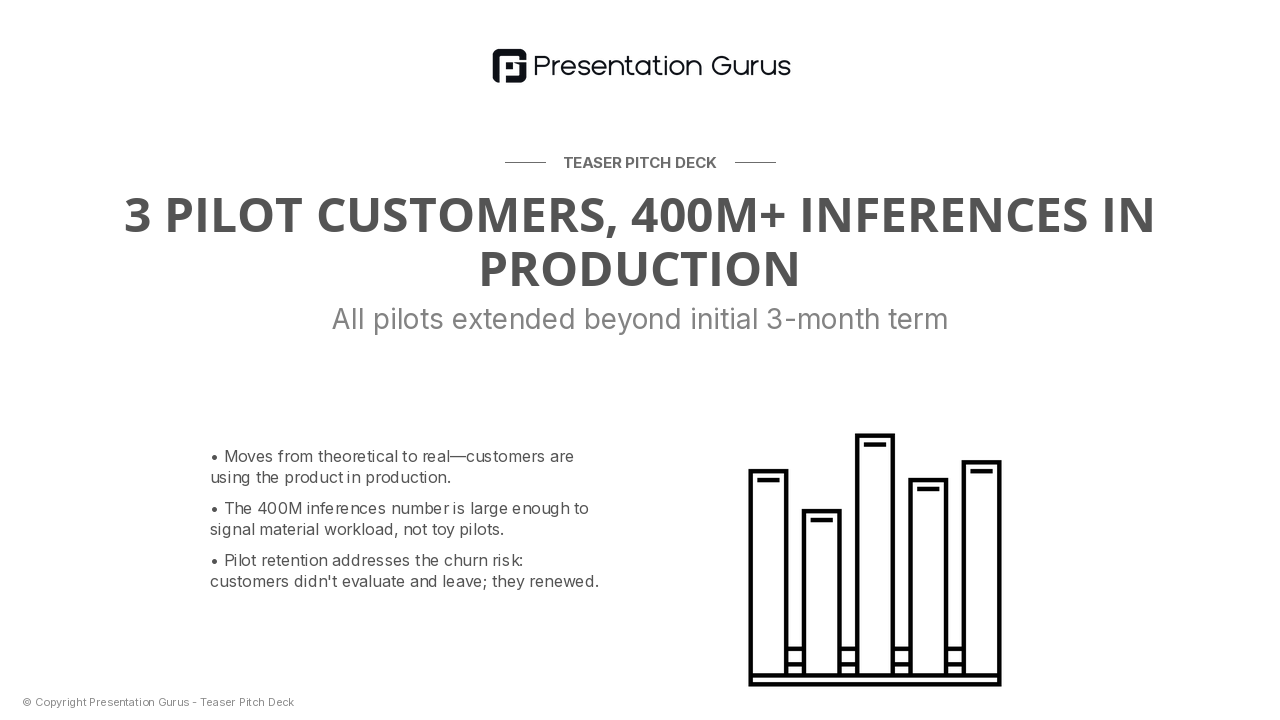 Presentation Gurus

TEASER PITCH DECK

3 PILOT CUSTOMERS, 400M+ INFERENCES IN PRODUCTION

All pilots extended beyond initial 3-month term

• Moves from theoretical to real—customers are using the product in production.

• The 400M inferences number is large enough to signal material workload, not toy pilots.

• Pilot retention addresses the churn risk: customers didn't evaluate and leave; they renewed.

© Copyright Presentation Gurus - Teaser Pitch Deck